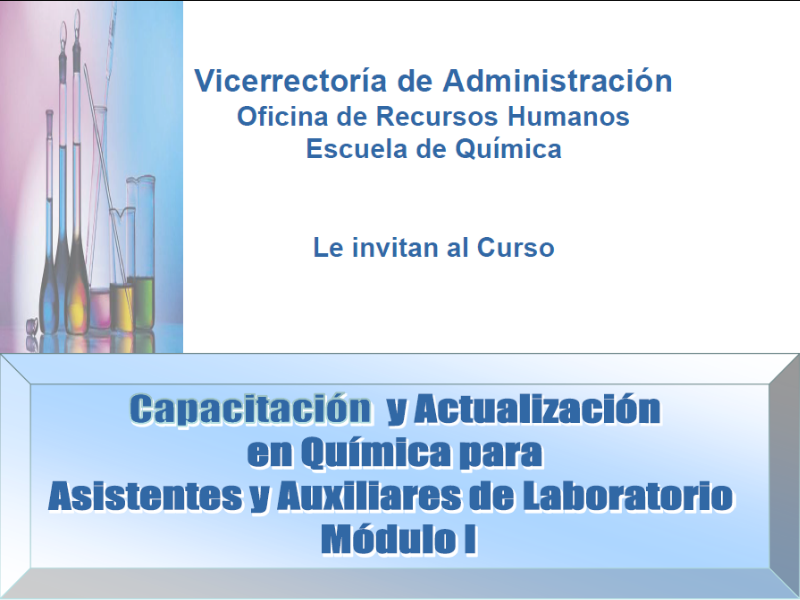 Vicerrectoría de Administración
Oficina de Recursos Humanos
Escuela de Química

Le invitan al Curso

Capacitación y Actualización en Química para Asistentes y Auxiliares de Laboratorio
Módulo I